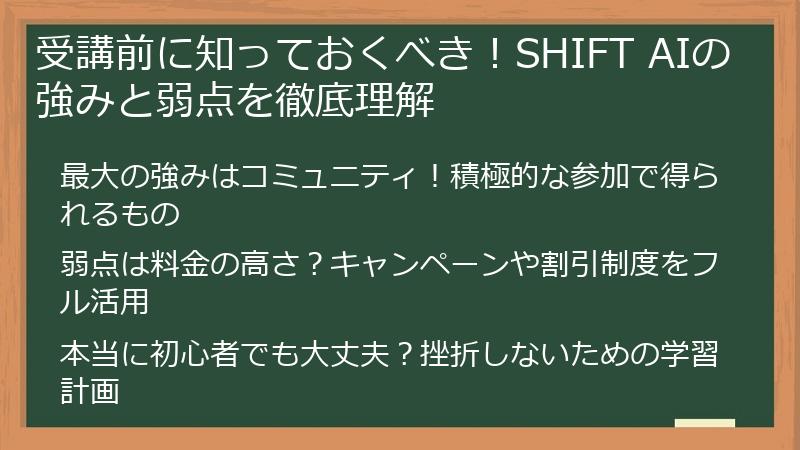 受講前に知っておくべき！SHIFT AIの強みと弱点を徹底理解

最大の強みはコミュニティ！積極的な参加で得られるもの

弱点は料金の高さ？キャンペーンや割引制度をフル活用

本当に初心者でも大丈夫？挫折しないための学習計画